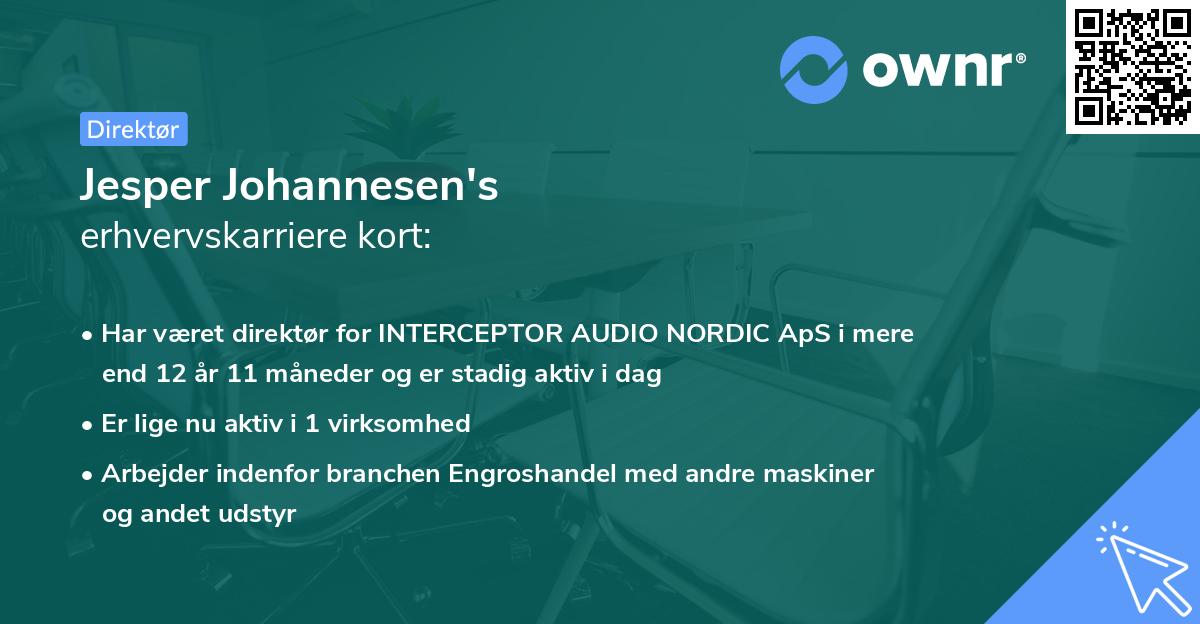 ownr®

Direktør

Jesper Johannesen's
erhvervskarriere kort:

• Har været direktør for INTERCEPTOR AUDIO NORDIC ApS i mere end 12 år 11 måneder og er stadig aktiv i dag

• Er lige nu aktiv i 1 virksomhed

• Arbejder indenfor branchen Engroshandel med andre maskiner og andet udstyr